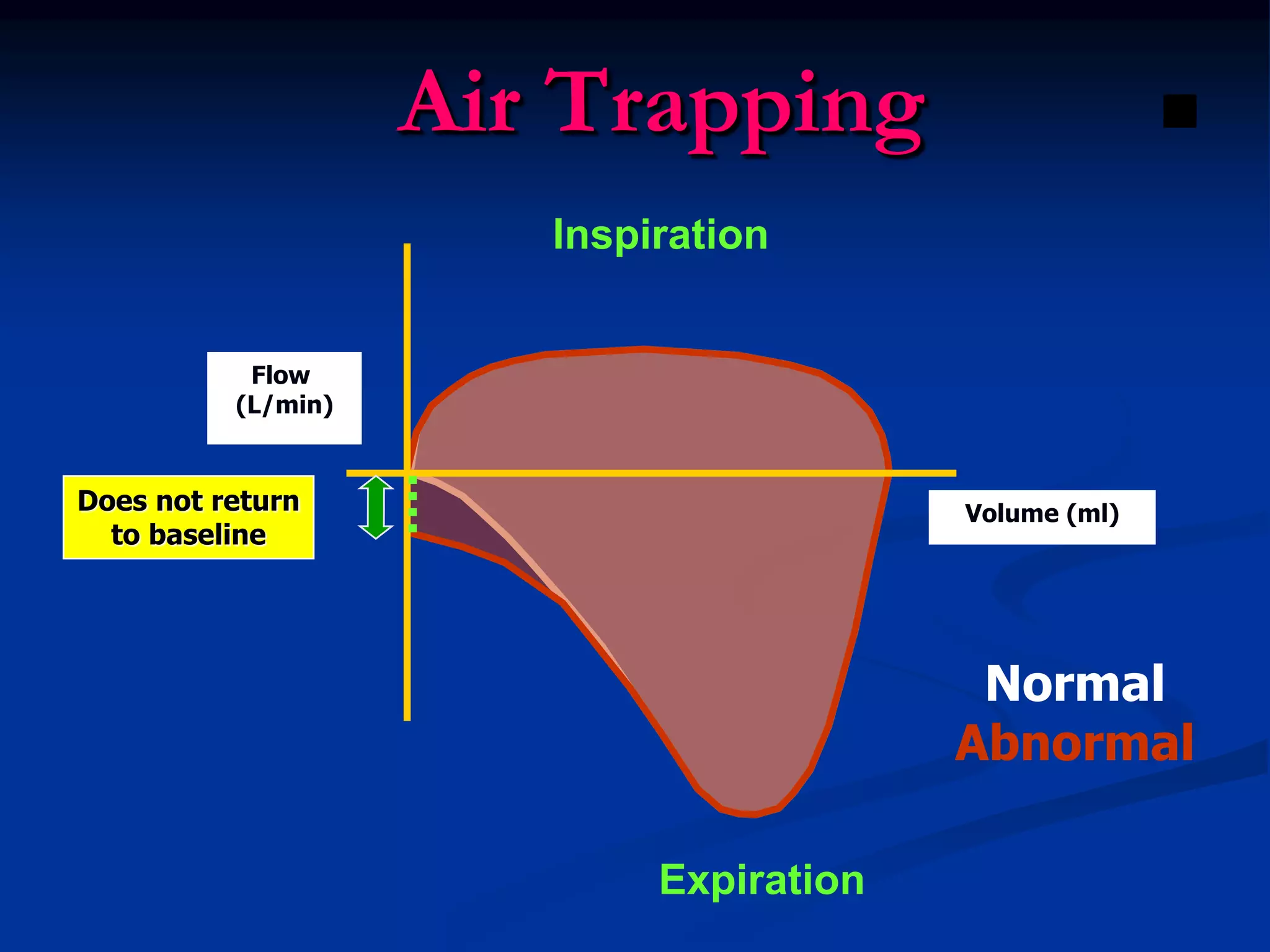 Air Trapping

Inspiration

Flow (L/min)

Does not return to baseline

Volume (ml)

Normal
Abnormal

Expiration